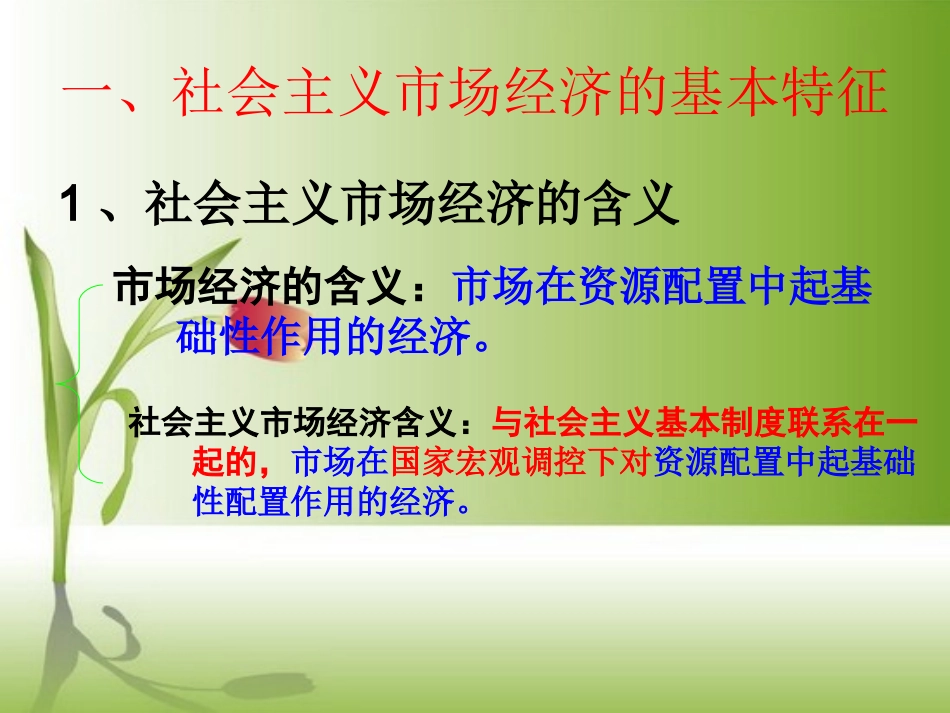 一、社会主义市场经济的基本特征

1、社会主义市场经济的含义

市场经济的含义：市场在资源配置中起基础性作用的经济。

社会主义市场经济含义：与社会主义基本制度联系在一起的，市场在国家宏观调控下对资源配置中起基础性配置作用的经济。